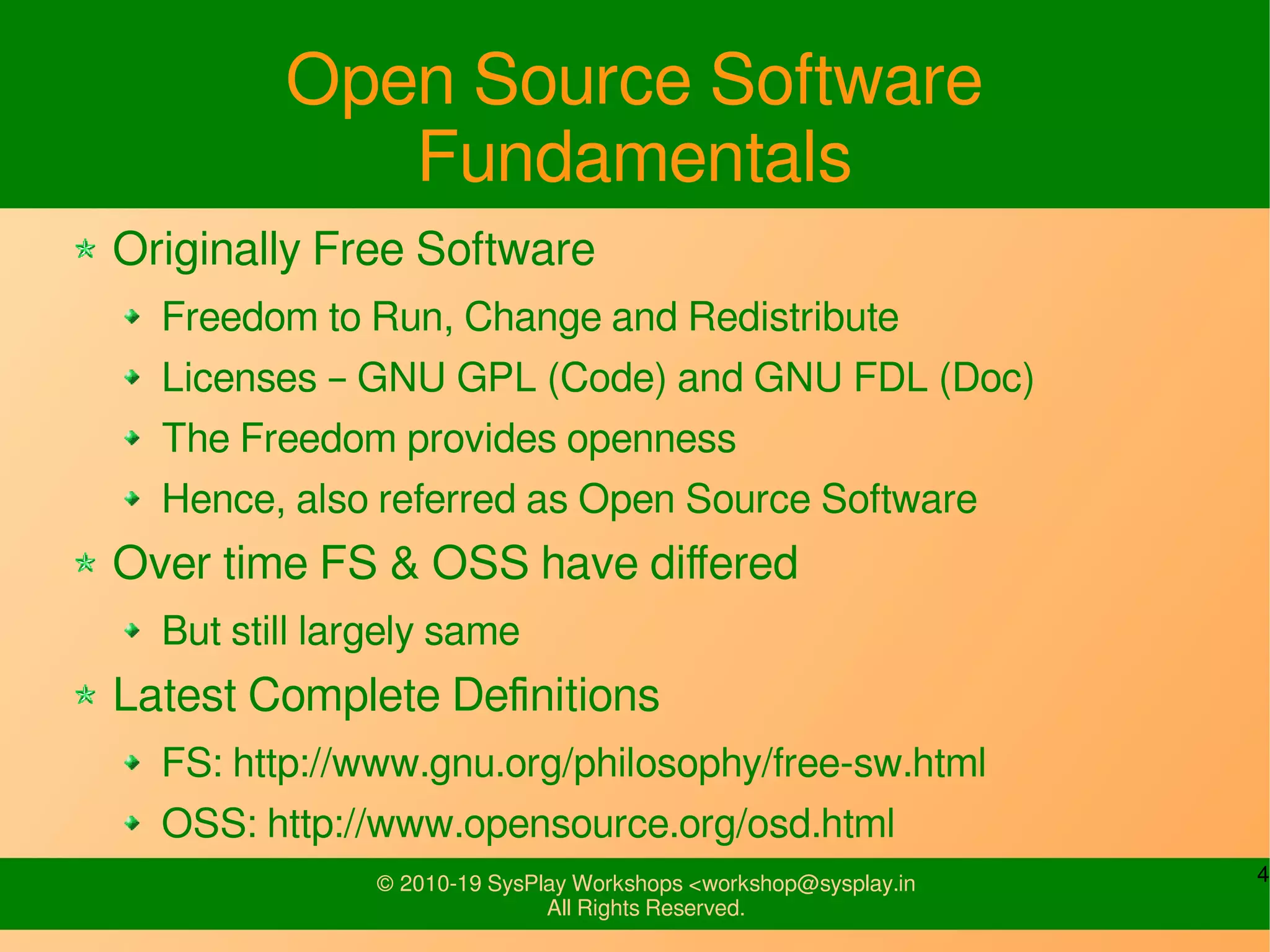 Open Source Software Fundamentals

Originally Free Software

Freedom to Run, Change and Redistribute

Licenses – GNU GPL (Code) and GNU FDL (Doc)

The Freedom provides openness

Hence, also referred as Open Source Software

Over time FS & OSS have differed

But still largely same

Latest Complete Definitions

FS: http://www.gnu.org/philosophy/free-sw.html

OSS: http://www.opensource.org/osd.html

© 2010-19 SysPlay Workshops <workshop@sysplay.in
All Rights Reserved.

4